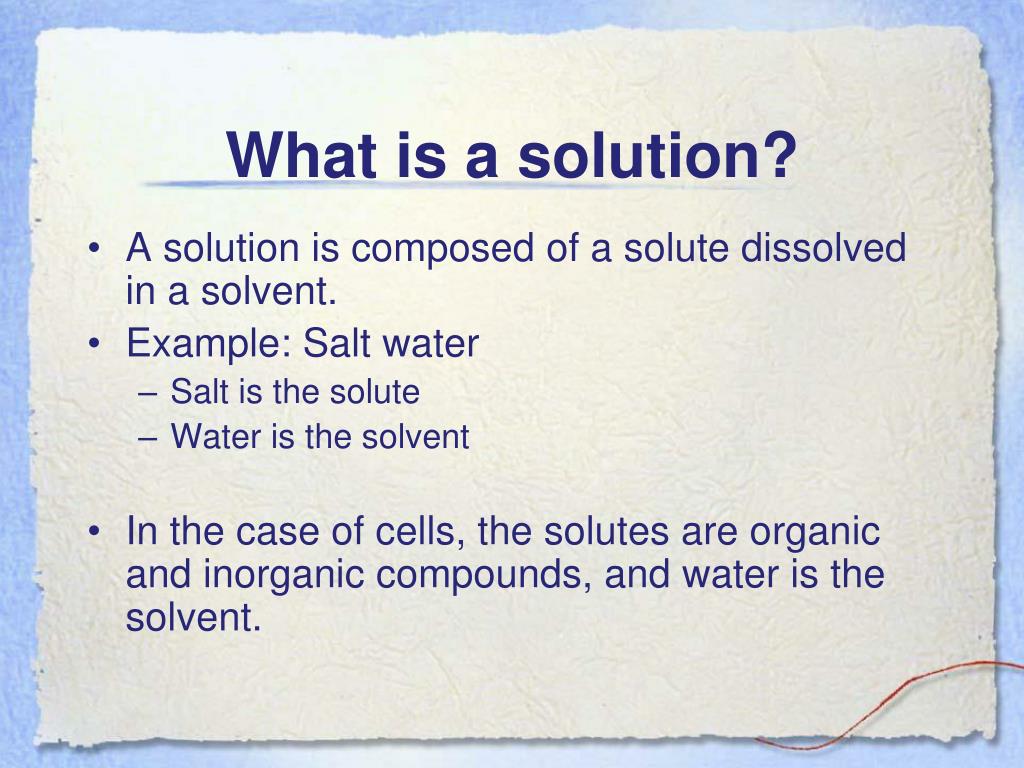 What is a solution?

• A solution is composed of a solute dissolved in a solvent.
• Example: Salt water
– Salt is the solute
– Water is the solvent

• In the case of cells, the solutes are organic and inorganic compounds, and water is the solvent.